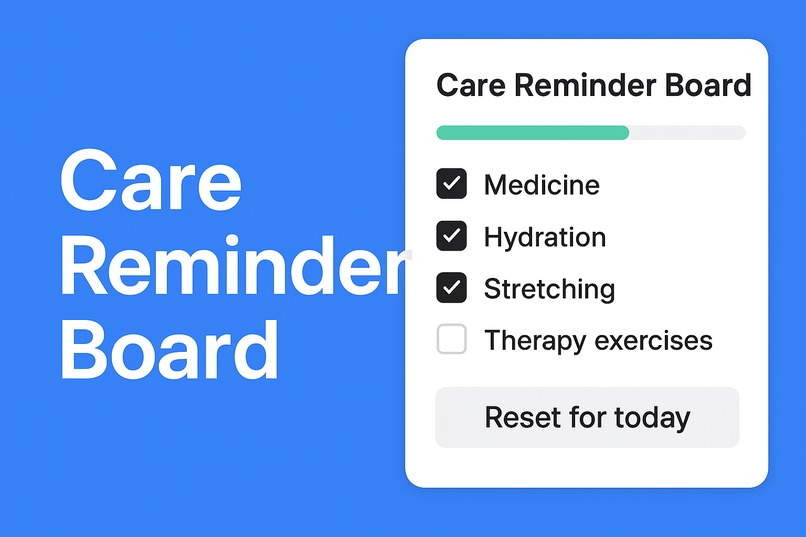 Care Reminder Board

Care Reminder Board

Medicine
Hydration
Stretching
Therapy exercises

Reset for today